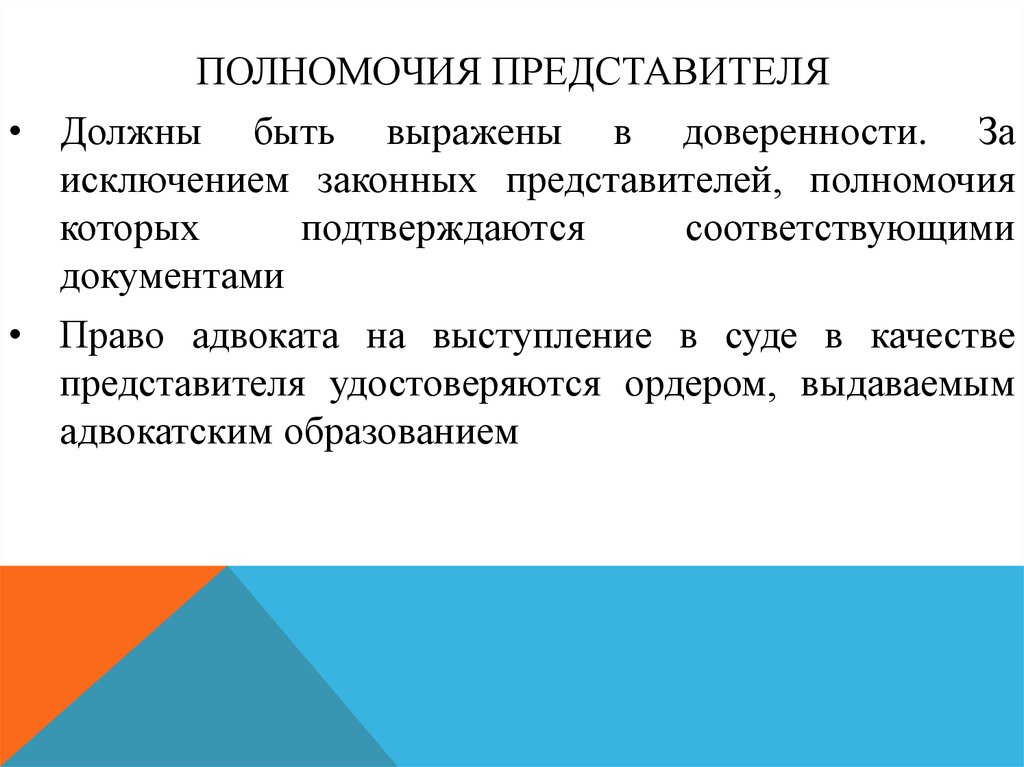 ПОЛНОМОЧИЯ ПРЕДСТАВИТЕЛЯ

• Должны быть выражены в доверенности. За исключением законных представителей, полномочия которых подтверждаются соответствующими документами

• Право адвоката на выступление в суде в качестве представителя удостоверяются ордером, выдаваемым адвокатским образованием